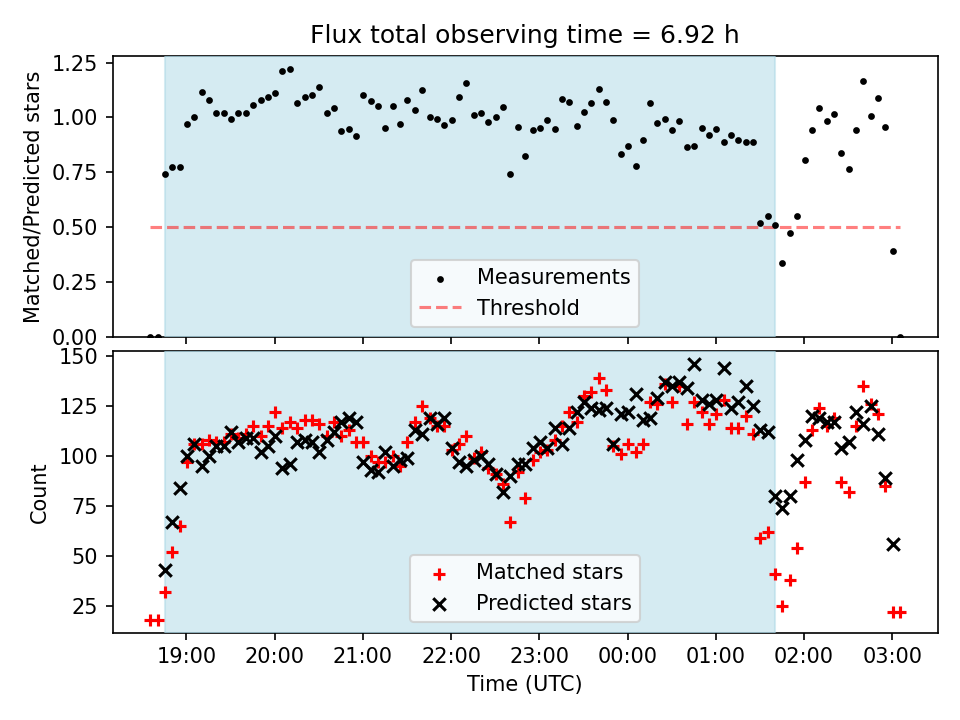 Flux total observing time = 6.92 h

Matched/Predicted stars

1.25
1.00
0.75
0.50
0.25
0.00

Measurements
Threshold

Count

150
125
100
75
50
25

Matched stars
Predicted stars

19:00 20:00 21:00 22:00 23:00 00:00 01:00 02:00 03:00

Time (UTC)